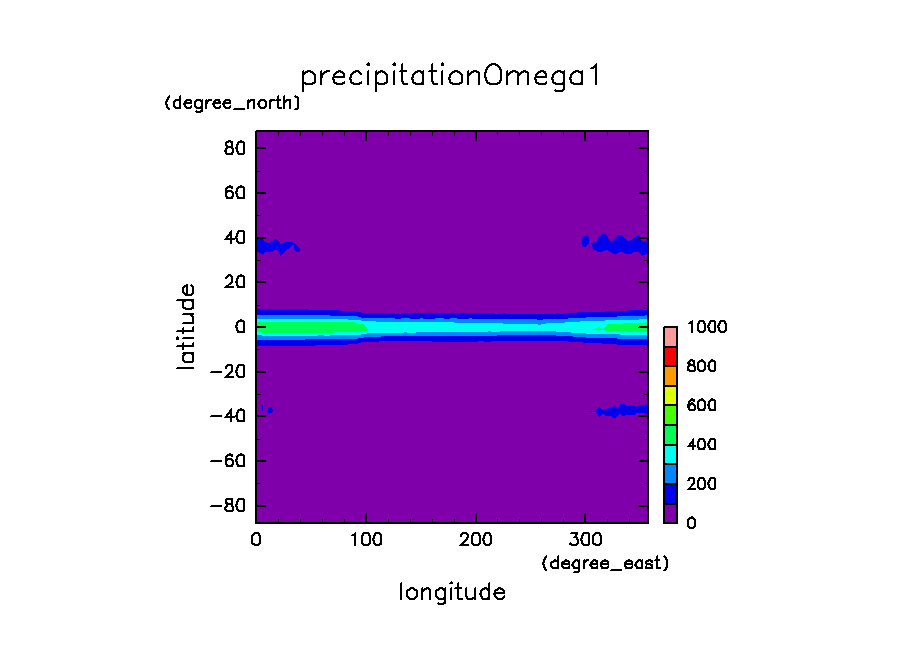 precipitationOmega1

(degree_north)

80
60
40
20
0
−20
−40
−60
−80

latitude

0
100
200
300
(degree_east)

longitude

1000
800
600
400
200
0